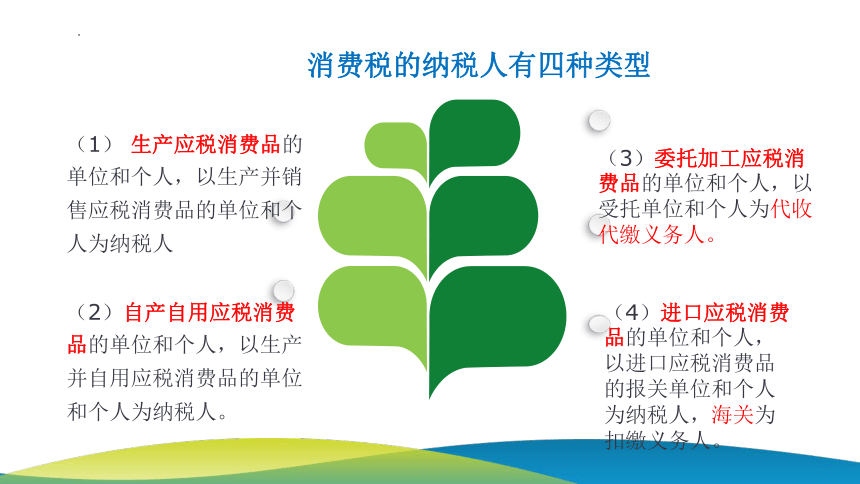 消费税的纳税人有四种类型

（1） 生产应税消费品的单位和个人，以生产并销售应税消费品的单位和个人为纳税人

（2）自产自用应税消费品的单位和个人，以生产并自用应税消费品的单位和个人为纳税人。

（3）委托加工应税消费品的单位和个人，以受托单位和个人为代收代缴义务人。

（4）进口应税消费品的单位和个人，以进口应税消费品的报关单位和个人为纳税人，海关为扣缴义务人。